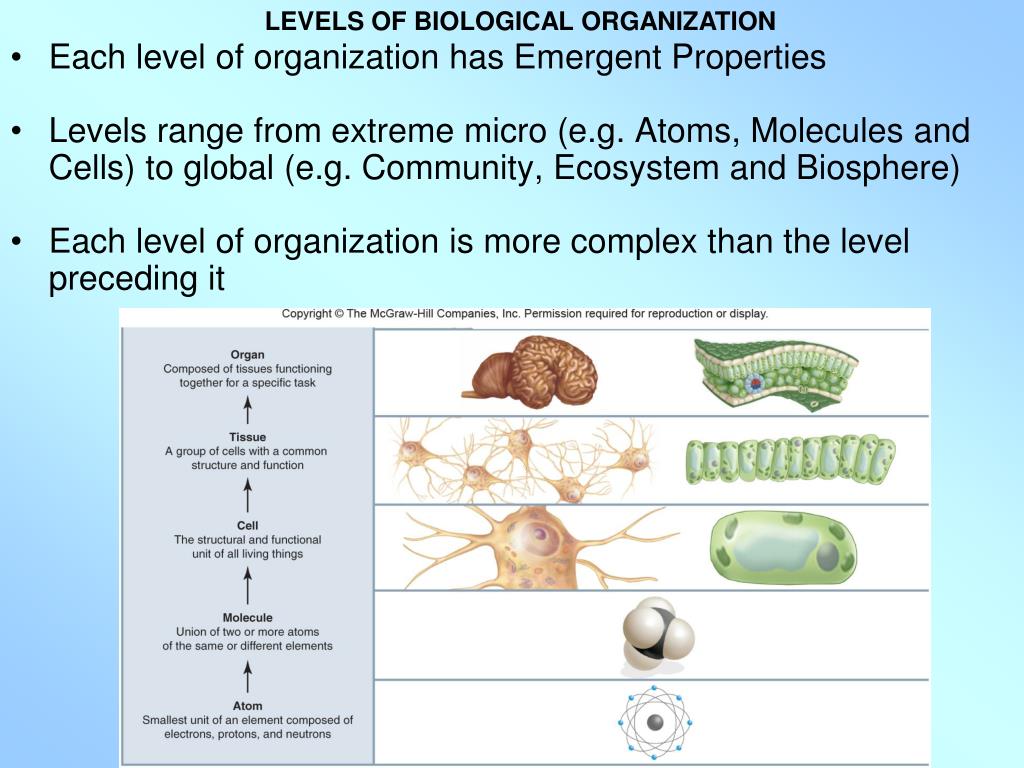 LEVELS OF BIOLOGICAL ORGANIZATION

• Each level of organization has Emergent Properties

• Levels range from extreme micro (e.g. Atoms, Molecules and Cells) to global (e.g. Community, Ecosystem and Biosphere)

• Each level of organization is more complex than the level preceding it

Copyright © The McGraw-Hill Companies, Inc. Permission required for reproduction or display.

Organ
Composed of tissues functioning together for a specific task

Tissue
A group of cells with a common structure and function

Cell
The structural and functional unit of all living things

Molecule
Union of two or more atoms of the same or different elements

Atom
Smallest unit of an element composed of electrons, protons, and neutrons